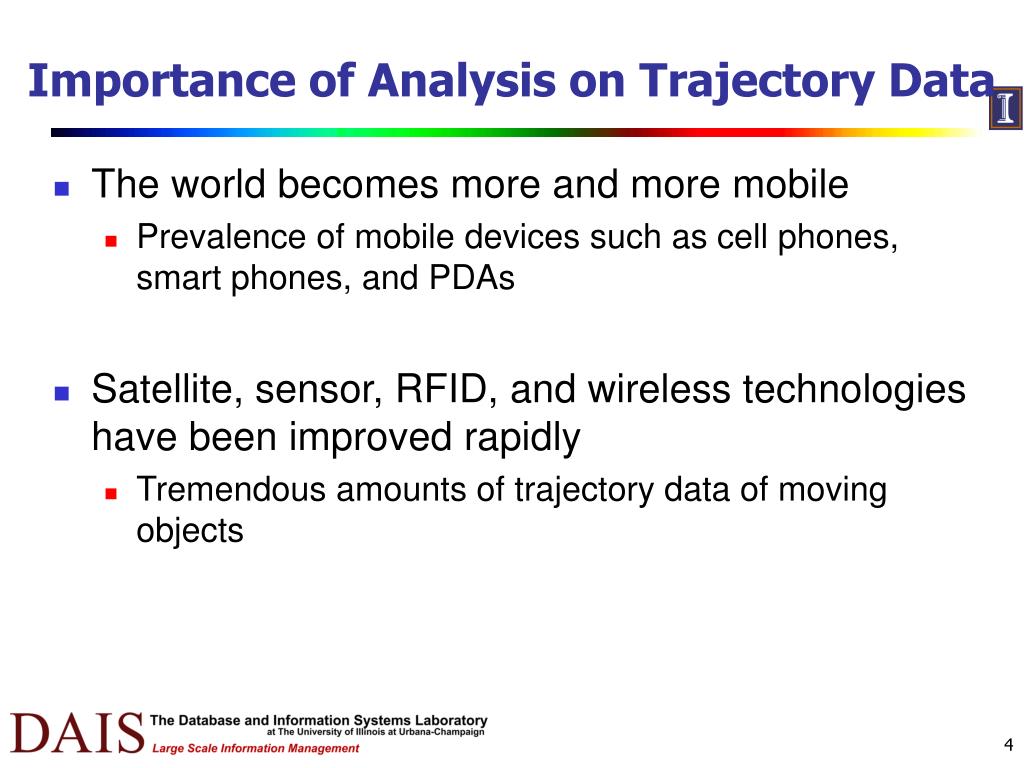 Importance of Analysis on Trajectory Data

I

The world becomes more and more mobile

Prevalence of mobile devices such as cell phones, smart phones, and PDAs

Satellite, sensor, RFID, and wireless technologies have been improved rapidly

Tremendous amounts of trajectory data of moving objects

DAIS The Database and Information Systems Laboratory at The University of Illinois at Urbana-Champaign

Large Scale Information Management

4